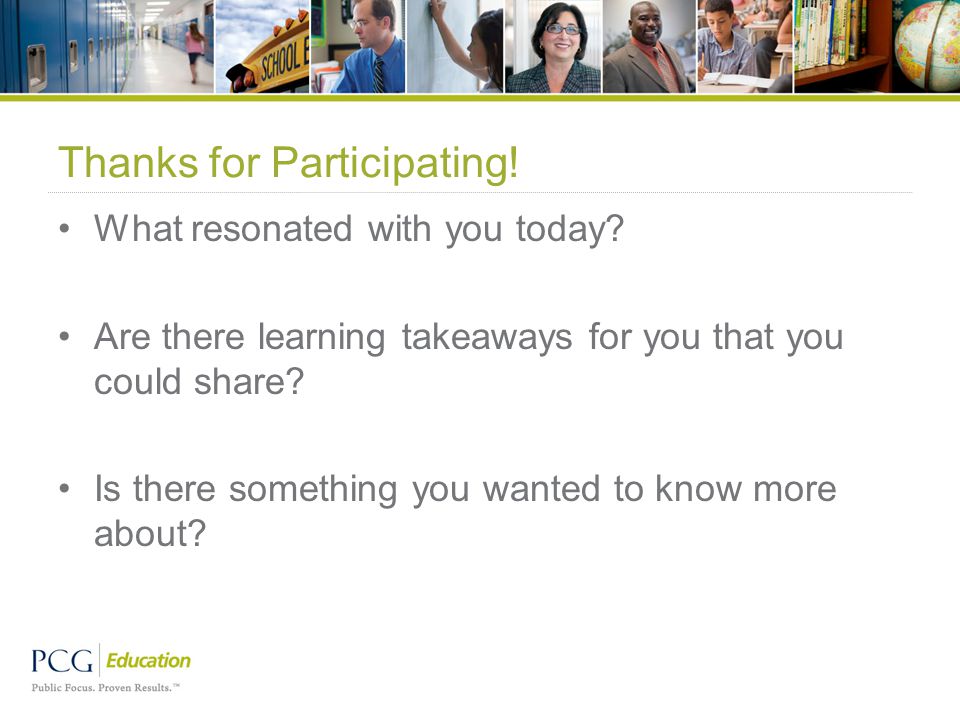 SCHOOL

Thanks for Participating!

• What resonated with you today?

• Are there learning takeaways for you that you could share?

• Is there something you wanted to know more about?

PCG Education
Public Focus. Proven Results.™